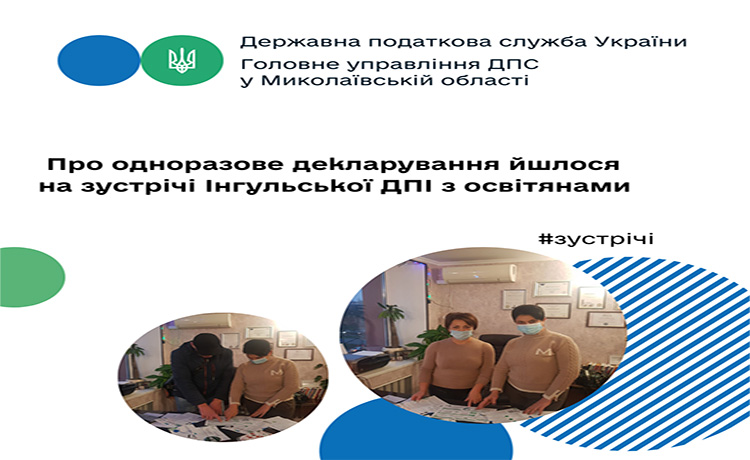 Державна податкова служба України
Головне управління ДПС
у Миколаївській області

Про одноразове декларування йшлося на зустрічі Інгульської ДПІ з освітянами

#зустрічі